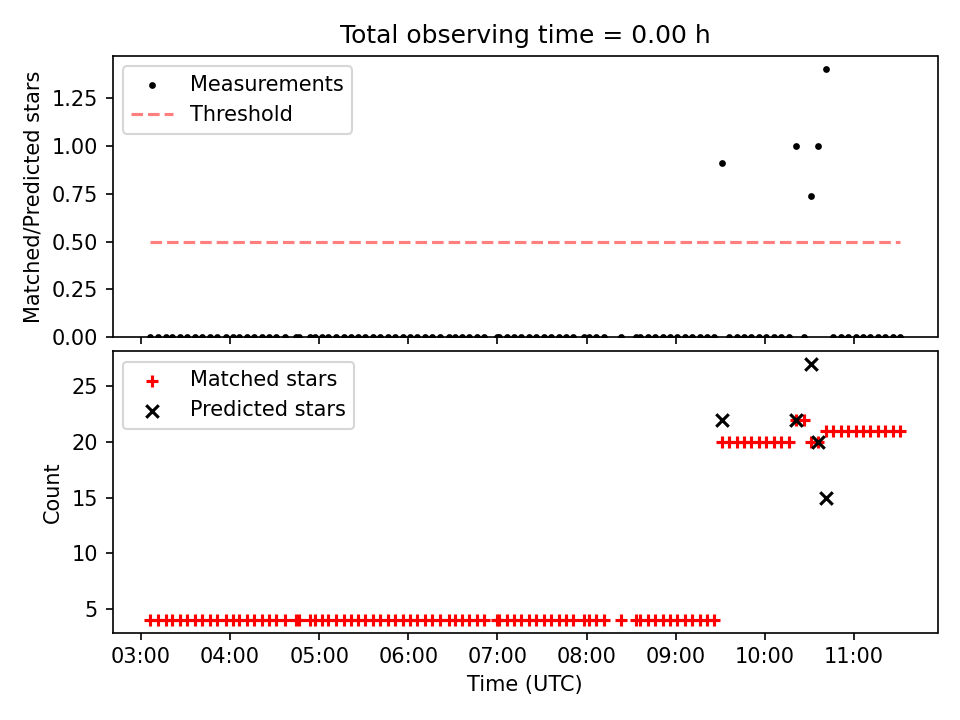 Total observing time = 0.00 h

Measurements
Threshold

Matched/Predicted stars

1.25
1.00
0.75
0.50
0.25
0.00

Matched stars
Predicted stars

Count

25
20
15
10
5

03:00
04:00
05:00
06:00
07:00
08:00
09:00
10:00
11:00

Time (UTC)